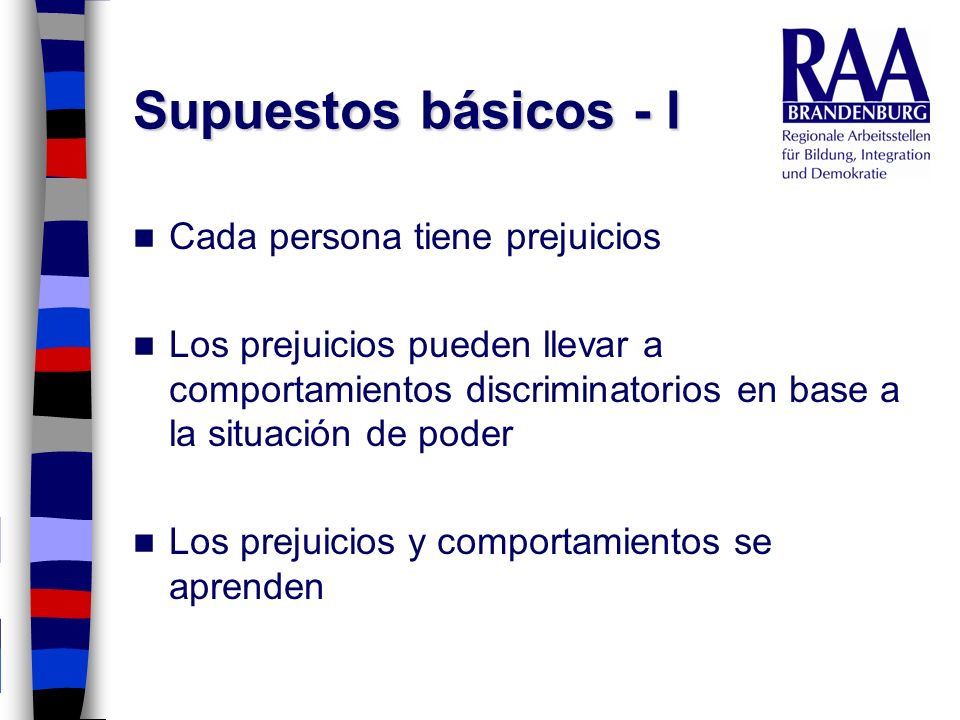 Supuestos básicos - I

RAA
BRANDENBURG
Regionale Arbeitsstellen für Bildung, Integration und Demokratie

■ Cada persona tiene prejuicios

■ Los prejuicios pueden llevar a comportamientos discriminatorios en base a la situación de poder

■ Los prejuicios y comportamientos se aprenden